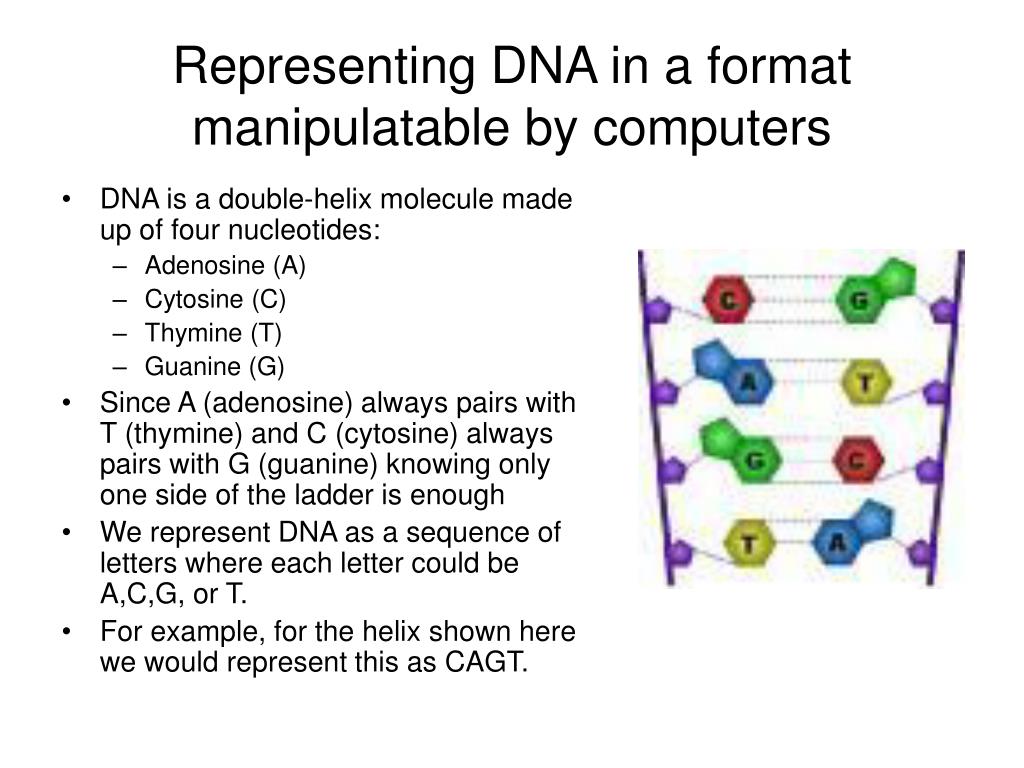 Representing DNA in a format manipulatable by computers

• DNA is a double-helix molecule made up of four nucleotides:
 – Adenosine (A)
 – Cytosine (C)
 – Thymine (T)
 – Guanine (G)
• Since A (adenosine) always pairs with T (thymine) and C (cytosine) always pairs with G (guanine) knowing only one side of the ladder is enough
• We represent DNA as a sequence of letters where each letter could be A,C,G, or T.
• For example, for the helix shown here we would represent this as CAGT.

C G
A T
G C
T A